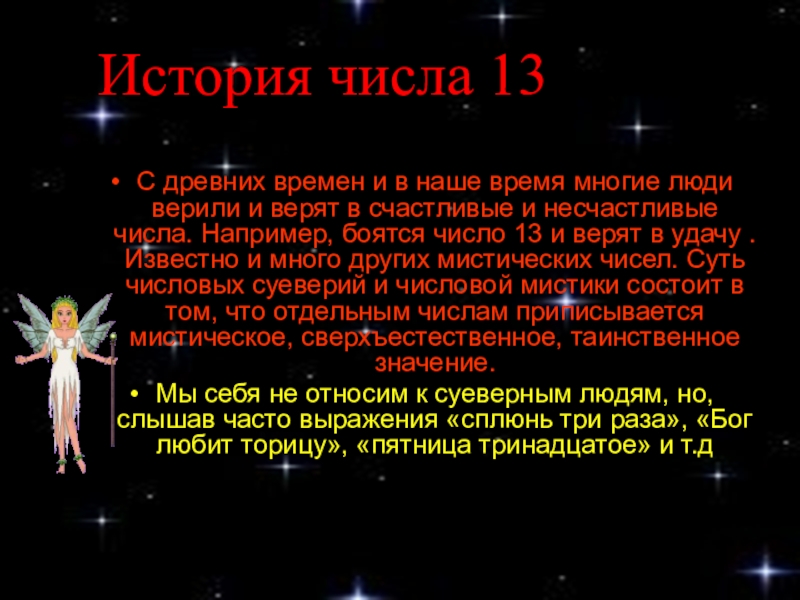 История числа 13

• С древних времен и в наше время многие люди верили и верят в счастливые и несчастливые числа. Например, боятся число 13 и верят в удачу . Известно и много других мистических чисел. Суть числовых суеверий и числовой мистики состоит в том, что отдельным числам приписывается мистическое, сверхъестественное, таинственное значение.

• Мы себя не относим к суеверным людям, но, слышав часто выражения «сплюнь три раза», «Бог любит торицу», «пятница тринадцатое» и т.д